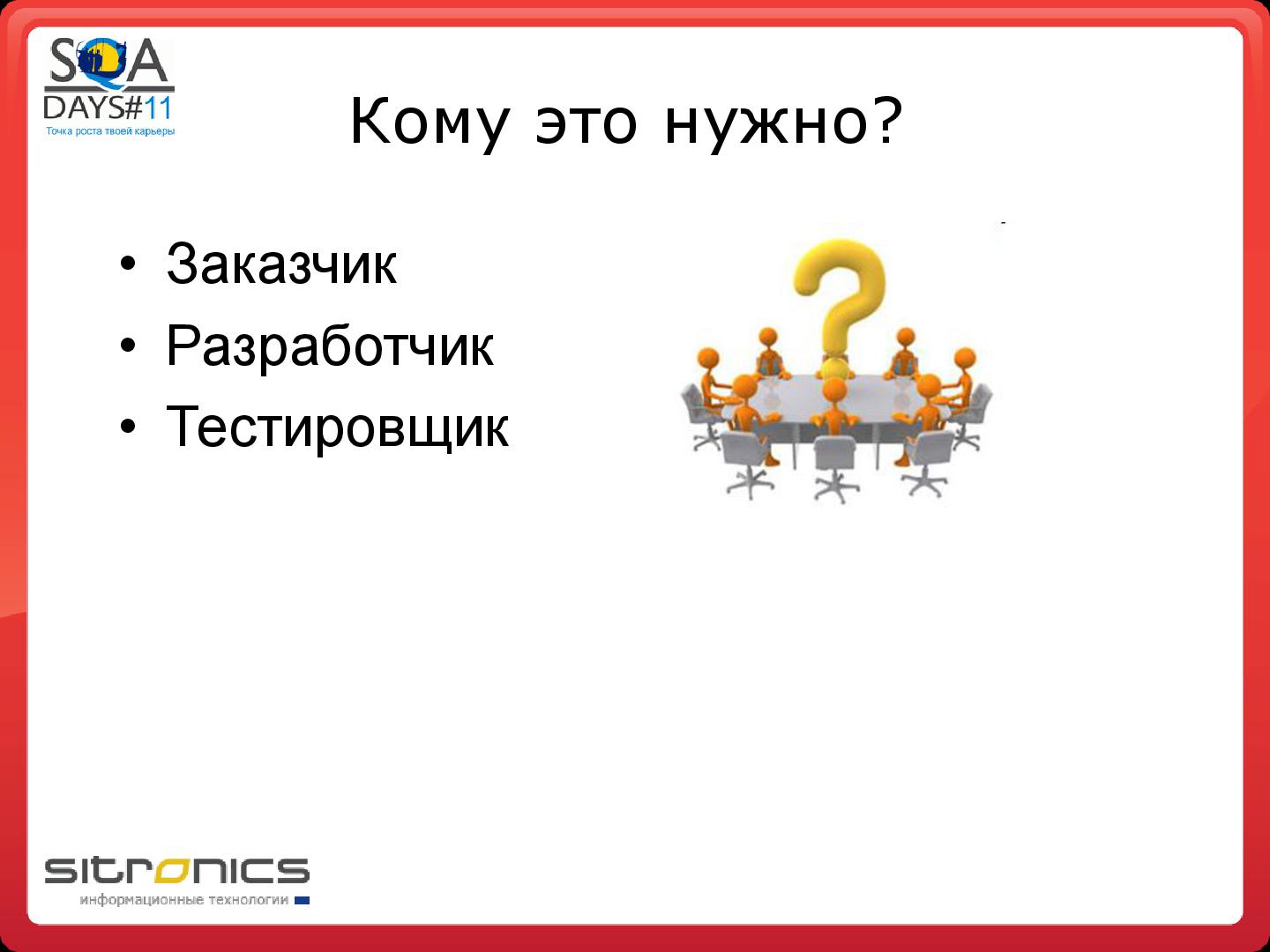 SQA DAYS#11
Точка роста твоей карьеры

Кому это нужно?

• Заказчик
• Разработчик
• Тестировщик

sitronics
информационные технологии